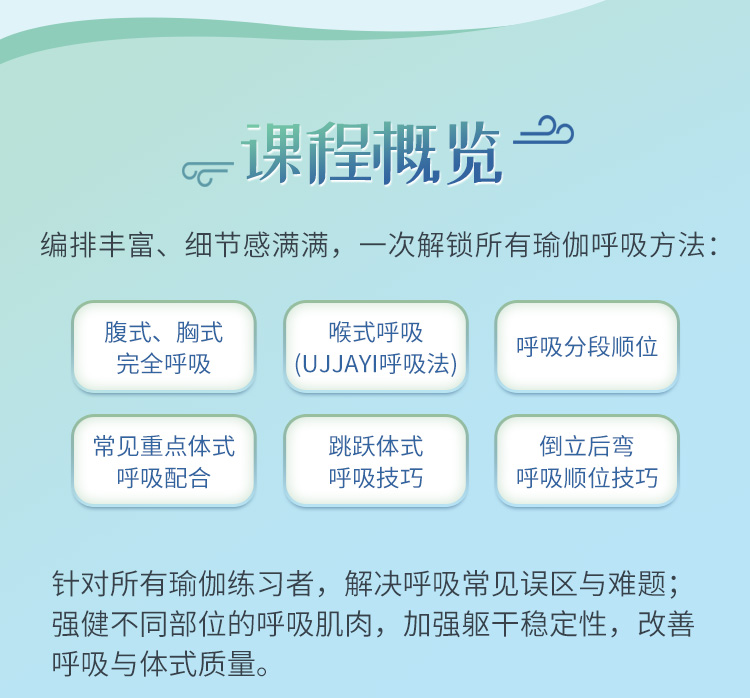 课程概览

编排丰富、细节感满满，一次解锁所有瑜伽呼吸方法：

腹式、胸式
完全呼吸

喉式呼吸
(UJJAYI呼吸法)

呼吸分段顺位

常见重点体式
呼吸配合

跳跃体式
呼吸技巧

倒立后弯
呼吸顺位技巧

针对所有瑜伽练习者，解决呼吸常见误区与难题；强健不同部位的呼吸肌肉，加强躯干稳定性，改善呼吸与体式质量。